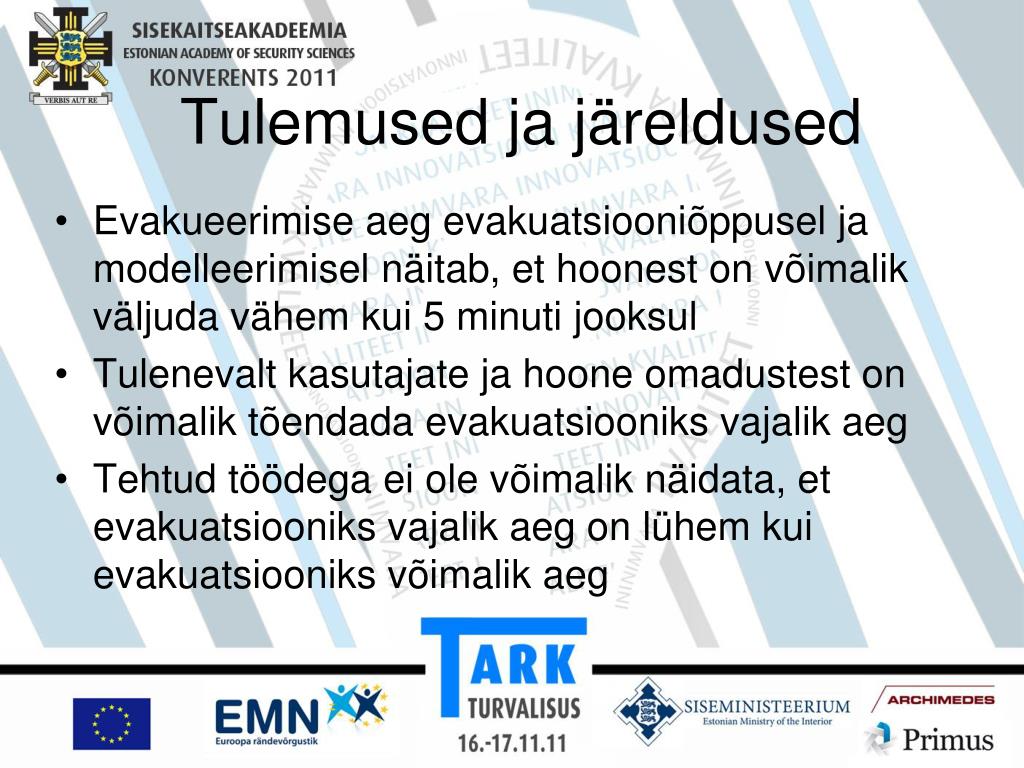 VERBIS AUT RE

SISEKAITSEAKADEEMIA
ESTONIAN ACADEMY OF SECURITY SCIENCES
KONVERENTS 2011

Tulemused ja järeldused

• Evakueerimise aeg evakuatsiooniõppusel ja modelleerimisel näitab, et hoonest on võimalik väljuda vähem kui 5 minuti jooksul
• Tulenevalt kasutajate ja hoone omadustest on võimalik tõendada evakuatsiooniks vajalik aeg
• Tehtud töödega ei ole võimalik näidata, et evakuatsiooniks vajalik aeg on lühem kui evakuatsiooniks võimalik aeg

EMN
Euroopa rändevõrgustik

TARK
TURVALISUS
16.-17.11.11

SISEMINISTEERIUM
Estonian Ministry of the Interior

ARCHIMEDES
Primus